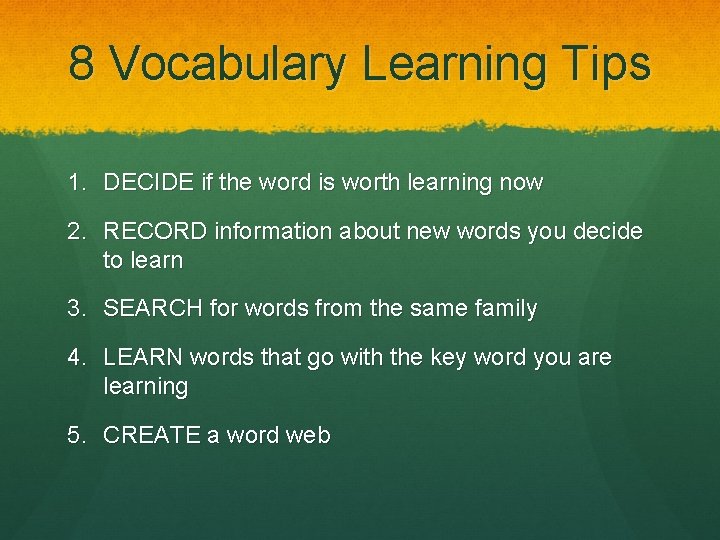 8 Vocabulary Learning Tips

1. DECIDE if the word is worth learning now
2. RECORD information about new words you decide to learn
3. SEARCH for words from the same family
4. LEARN words that go with the key word you are learning
5. CREATE a word web